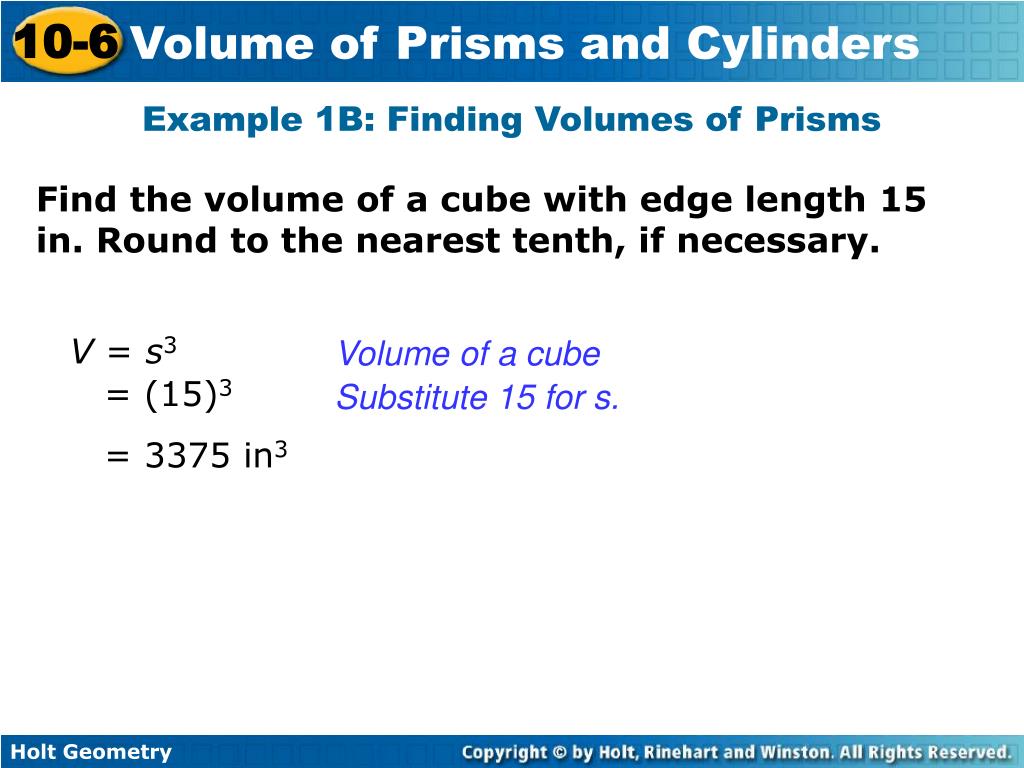 10-6 Volume of Prisms and Cylinders

Example 1B: Finding Volumes of Prisms

Find the volume of a cube with edge length 15 in. Round to the nearest tenth, if necessary.

$V = s^3$ Volume of a cube
$= (15)^3$ Substitute 15 for s.
$= 3375 \text{ in}^3$

Holt Geometry
Copyright © by Holt, Rinehart and Winston. All Rights Reserved.